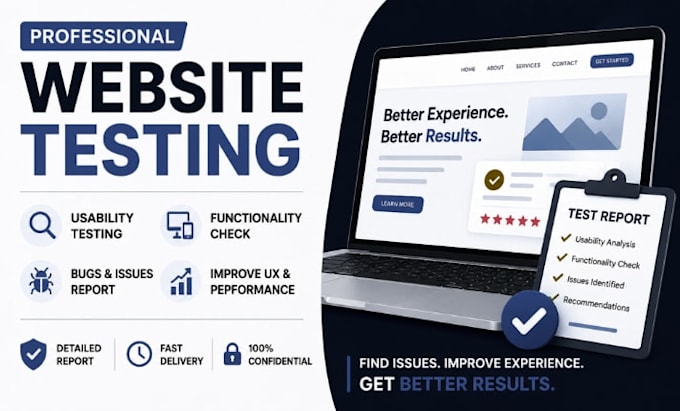 PROFESSIONAL
WEBSITE TESTING

USABILITY TESTING

FUNCTIONALITY CHECK

BUGS & ISSUES REPORT

IMPROVE UX & PEPFORMANCE

DETAILED REPORT

FAST DELIVERY

100% CONFIDENTIAL

HOME ABOUT SERVICES CONTACT GET STARTED

Better Experience. Better Results.

LEARN MORE

TEST REPORT
Usability Analysis
Functionality Check
Issues Identified
Recommendations

FIND ISSUES. IMPROVE EXPERIENCE.
GET BETTER RESULTS.